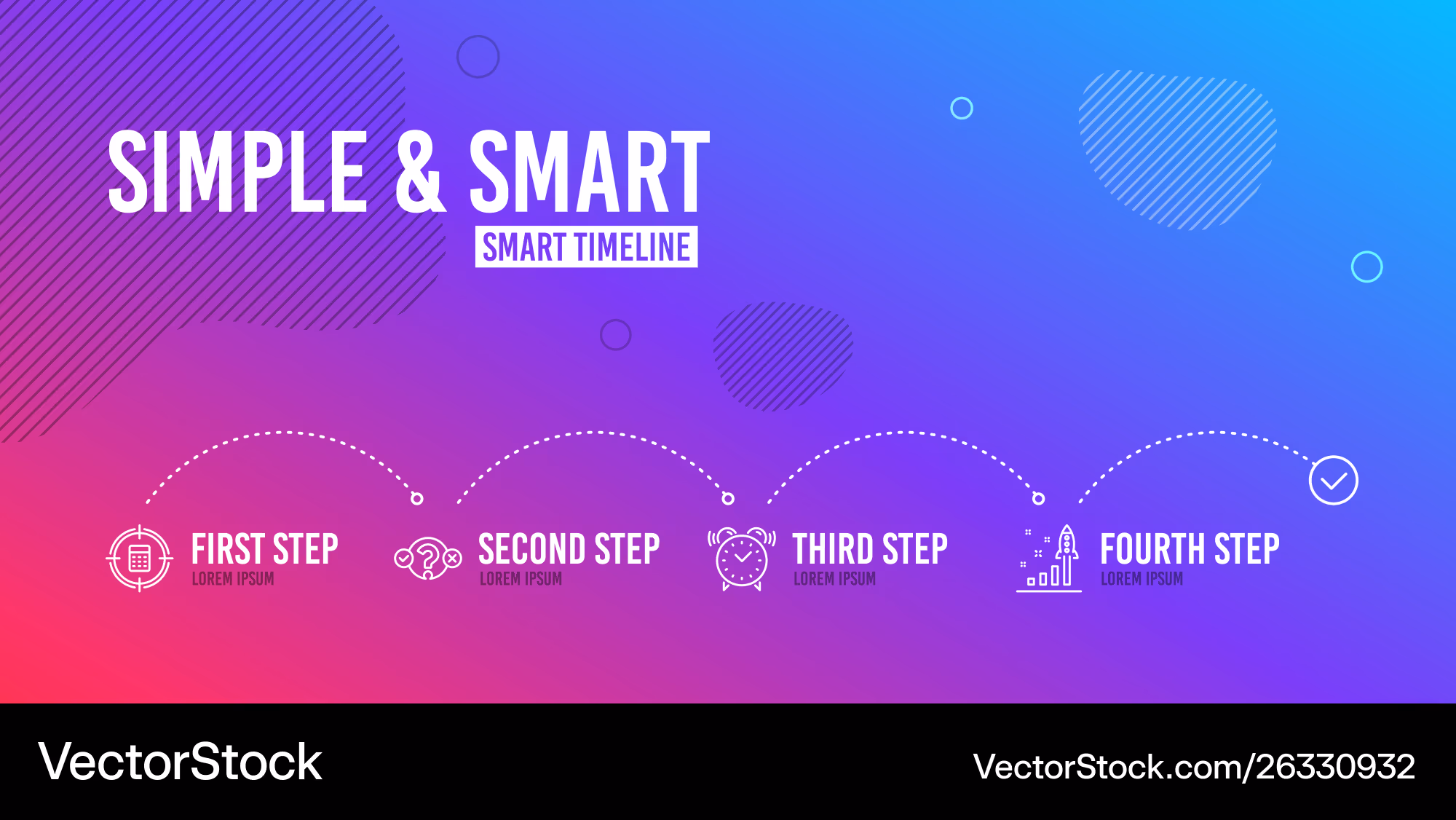 SIMPLE & SMART
SMART TIMELINE

FIRST STEP
LOREM IPSUM

SECOND STEP
LOREM IPSUM

THIRD STEP
LOREM IPSUM

FOURTH STEP
LOREM IPSUM

VectorStock
VectorStock.com/26330932